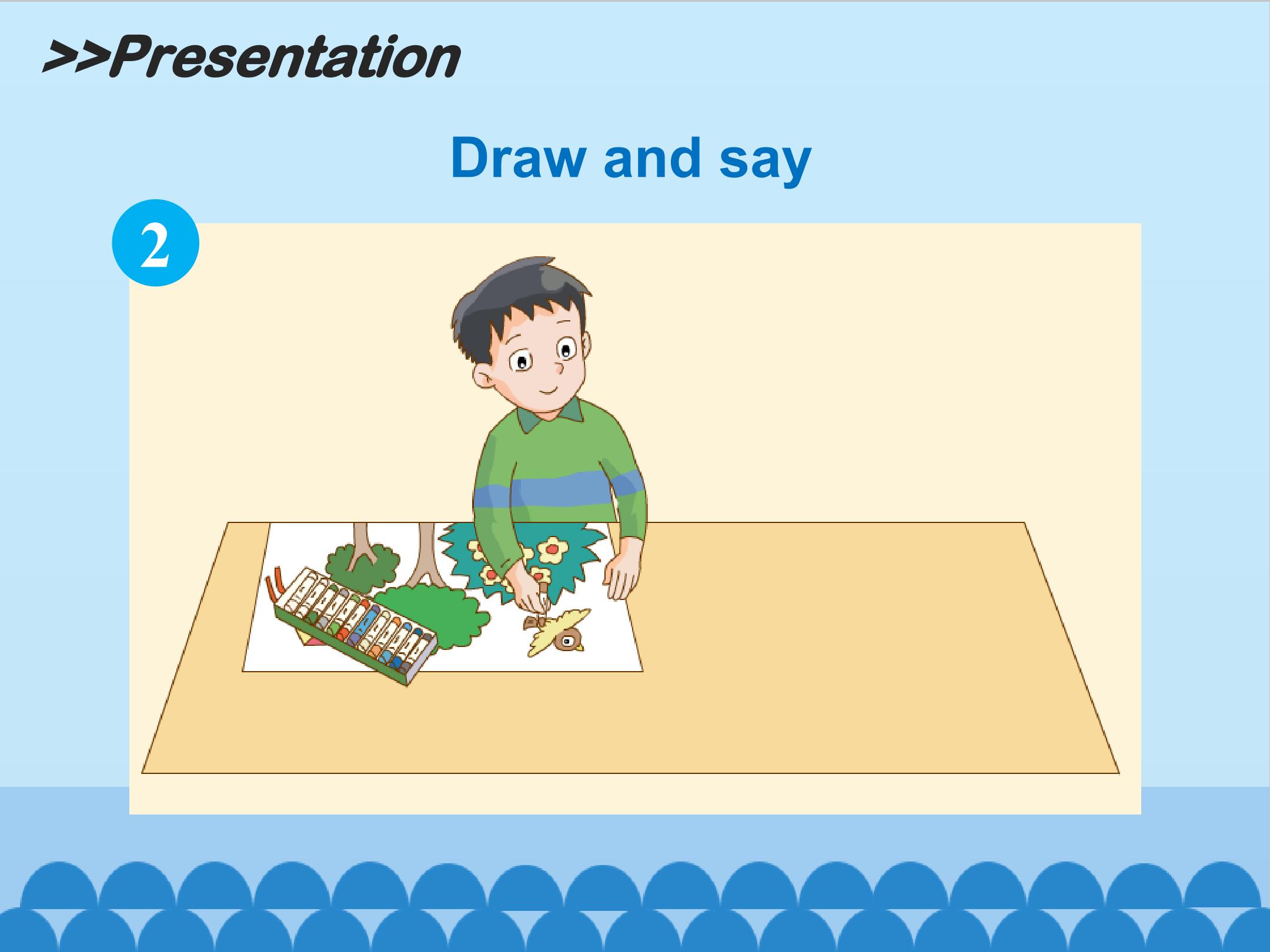 >>Presentation

Draw and say

2